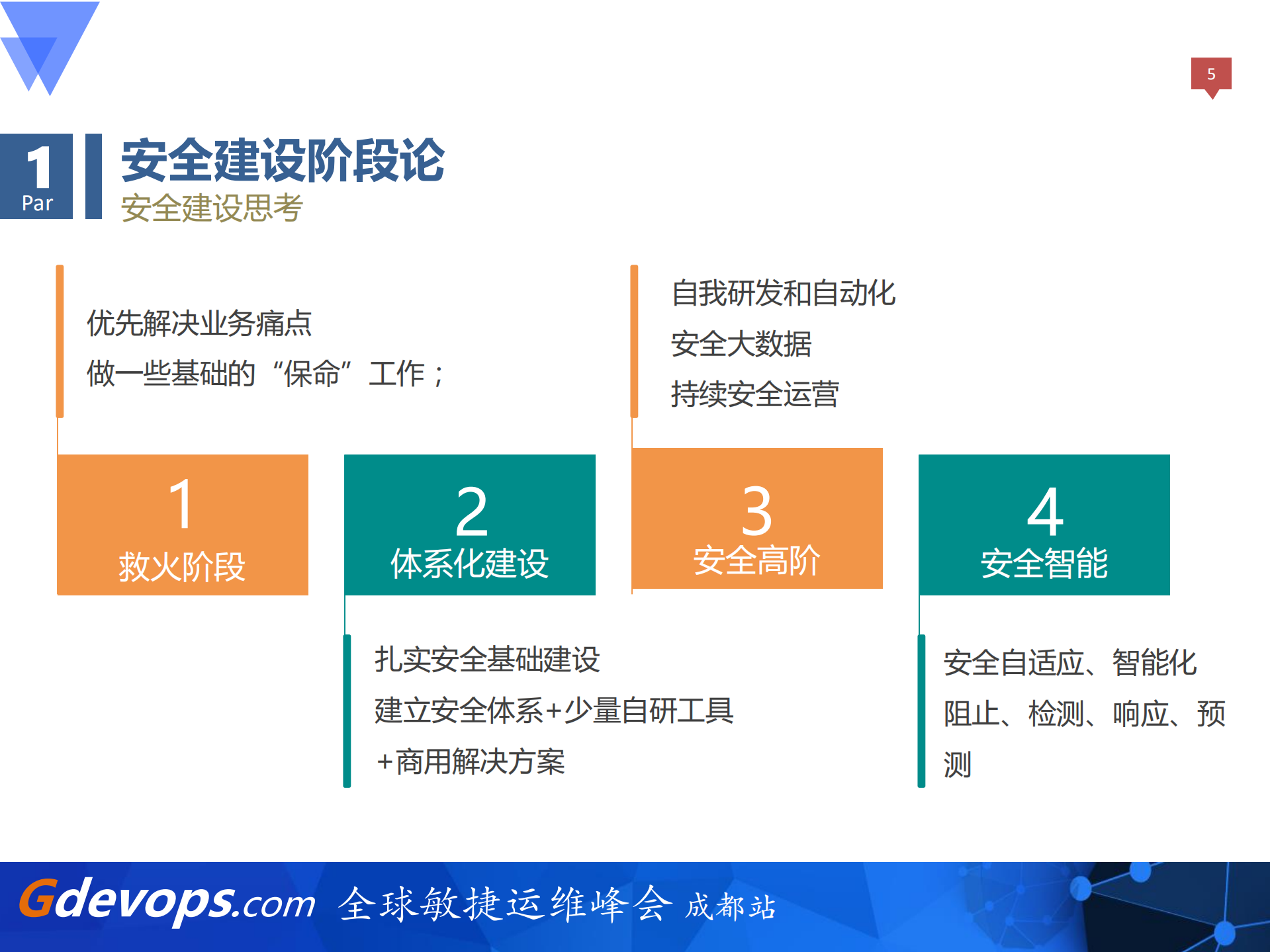 5

1
Par

安全建设阶段论
安全建设思考

优先解决业务痛点
做一些基础的“保命”工作；

自我研发和自动化
安全大数据
持续安全运营

1
救火阶段

2
体系化建设

3
安全高阶

4
安全智能

扎实安全基础建设
建立安全体系+少量自研工具
+商用解决方案

安全自适应、智能化
阻止、检测、响应、预测

Gdevops.com 全球敏捷运维峰会 成都站